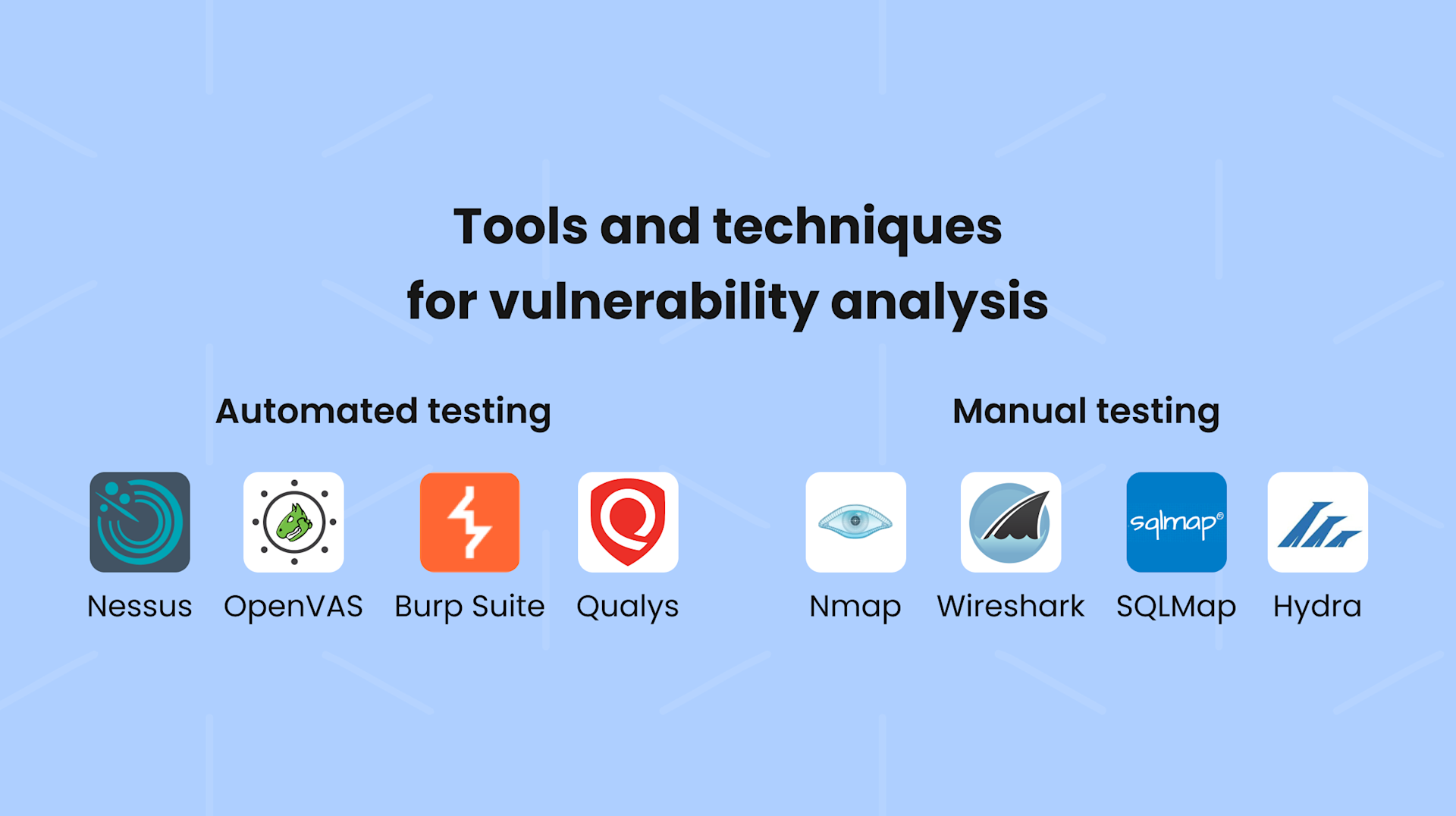 Tools and techniques
for vulnerability analysis

Automated testing

Nessus OpenVAS Burp Suite Qualys

Manual testing

sqlmap®

Nmap Wireshark SQLMap Hydra